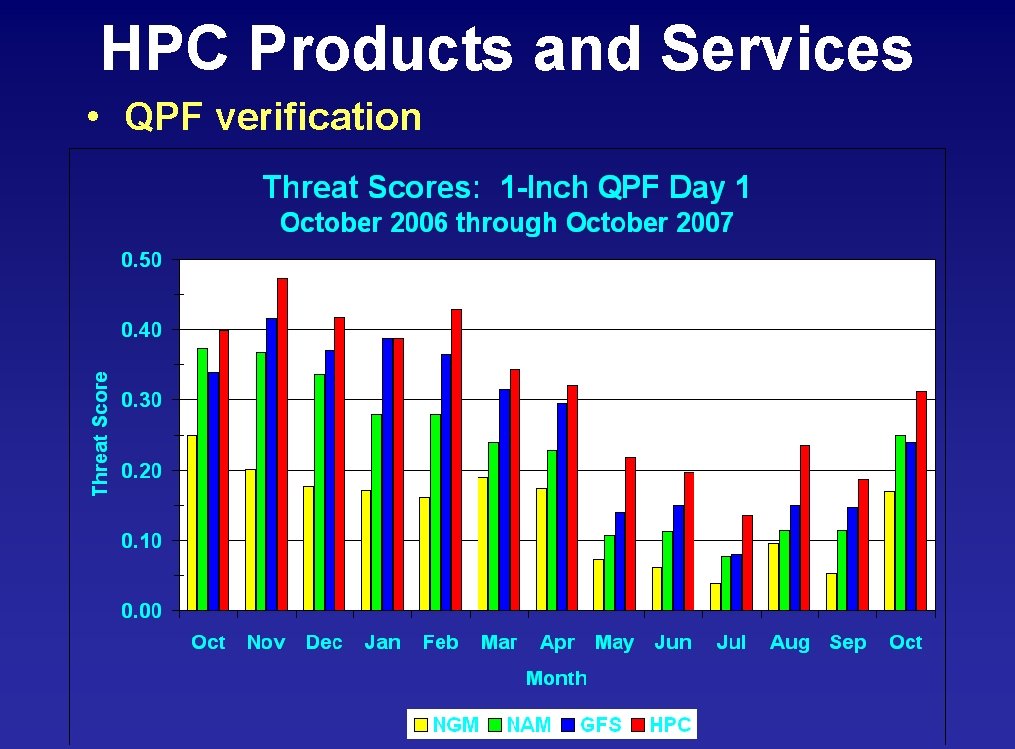 HPC Products and Services

• QPF verification

Threat Scores: 1-Inch QPF Day 1
October 2006 through October 2007

Threat Score

0.50
0.40
0.30
0.20
0.10
0.00

Oct Nov Dec Jan Feb Mar Apr May Jun Jul Aug Sep Oct

Month

NGM NAM GFS HPC